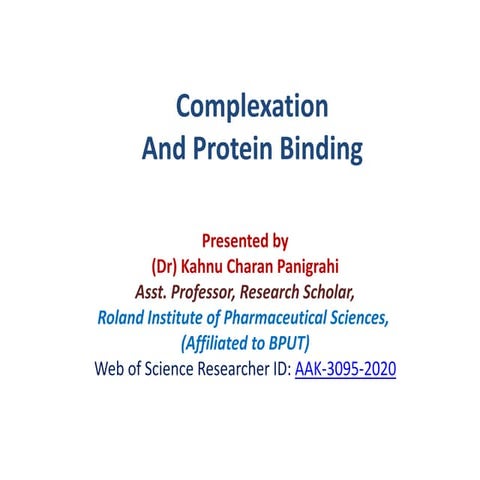 Complexation
And Protein Binding

Presented by
(Dr) Kahnu Charan Panigrahi
Asst. Professor, Research Scholar,
Roland Institute of Pharmaceutical Sciences,
(Affiliated to BPUT)
Web of Science Researcher ID: AAK-3095-2020